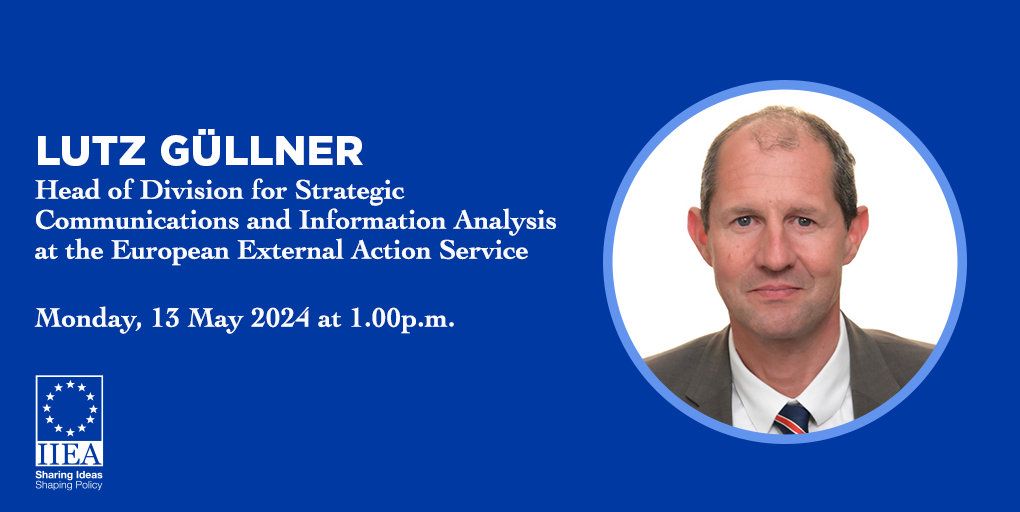 LUTZ GÜLLNER
Head of Division for Strategic Communications and Information Analysis at the European External Action Service

Monday, 13 May 2024 at 1.00p.m.

IIEA
Sharing Ideas
Shaping Policy